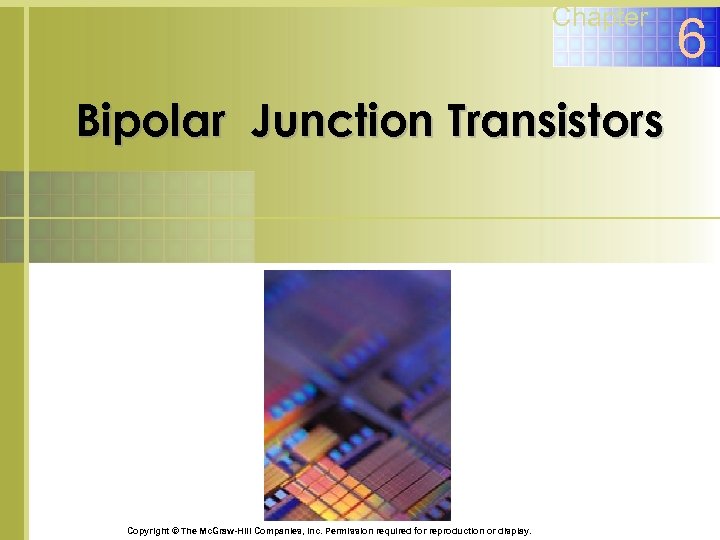 Chapter 6

Bipolar Junction Transistors

Copyright © The McGraw-Hill Companies, Inc. Permission required for reproduction or display.